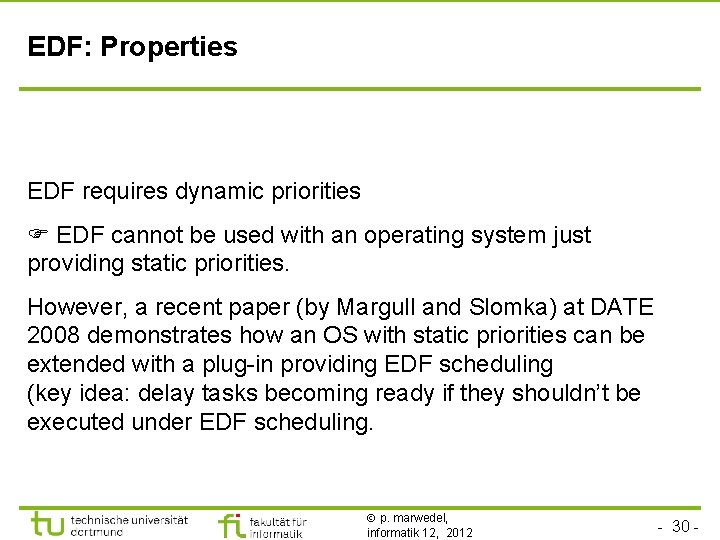 EDF: Properties

EDF requires dynamic priorities

☞ EDF cannot be used with an operating system just providing static priorities.

However, a recent paper (by Margull and Slomka) at DATE 2008 demonstrates how an OS with static priorities can be extended with a plug-in providing EDF scheduling (key idea: delay tasks becoming ready if they shouldn't be executed under EDF scheduling.

tu technische universität dortmund

fi fakultät für informatik

© p. marwedel, informatik 12, 2012

- 30 -